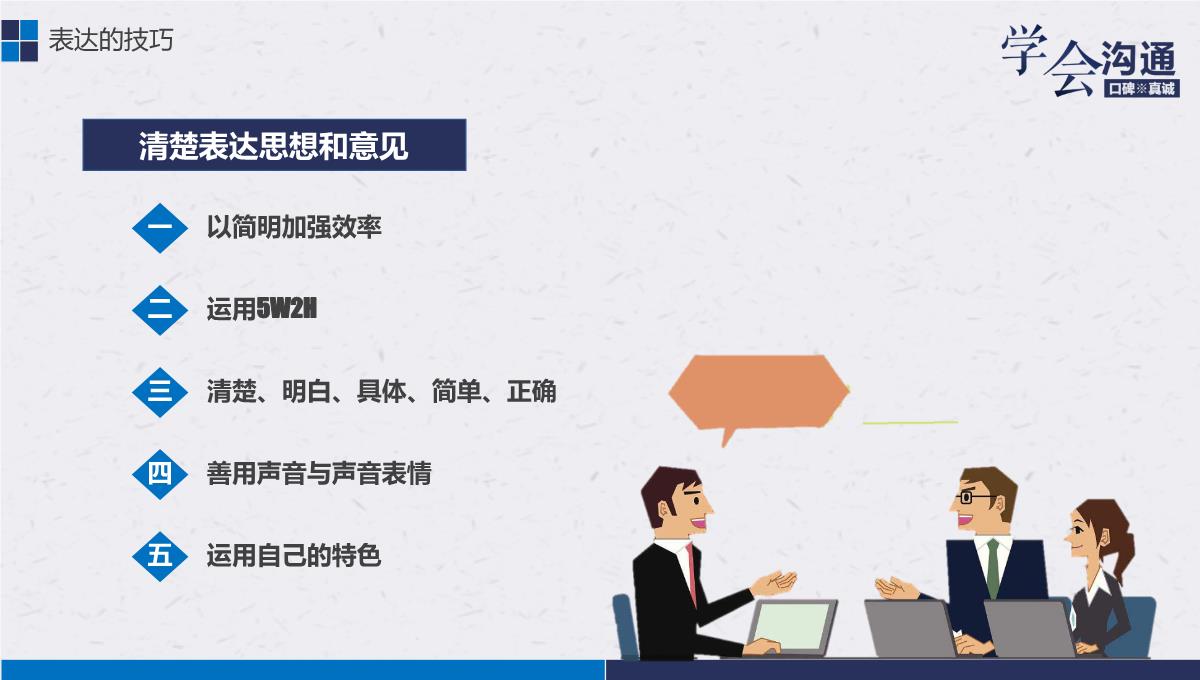 表达的技巧

学会沟通
口碑※真诚

清楚表达思想和意见

一 以简明加强效率

二 运用5W2H

三 清楚、明白、具体、简单、正确

四 善用声音与声音表情

五 运用自己的特色